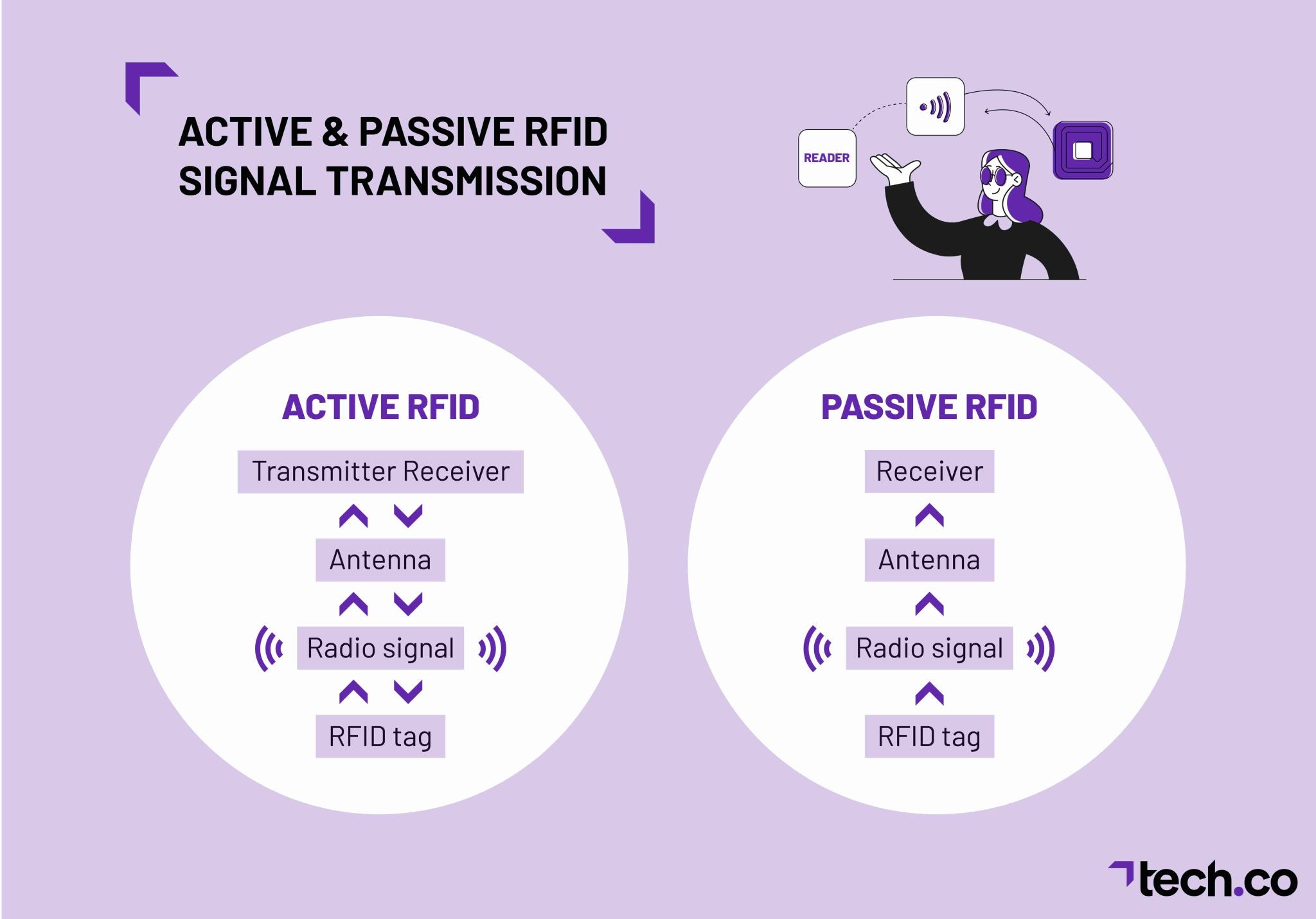 ACTIVE & PASSIVE RFID SIGNAL TRANSMISSION

READER

ACTIVE RFID

Transmitter Receiver

Antenna

Radio signal

RFID tag

PASSIVE RFID

Receiver

Antenna

Radio signal

RFID tag

tech.co